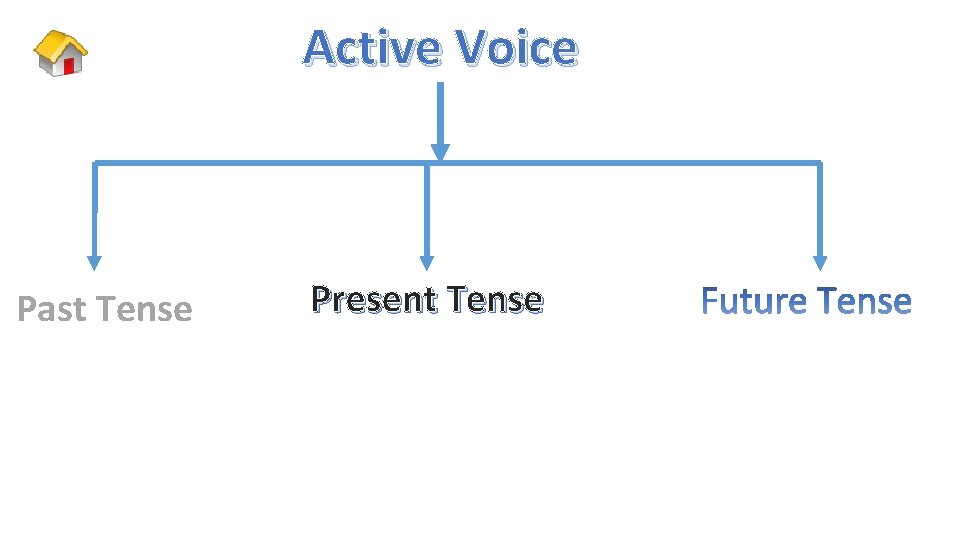 Active Voice

Past Tense

Present Tense

Future Tense